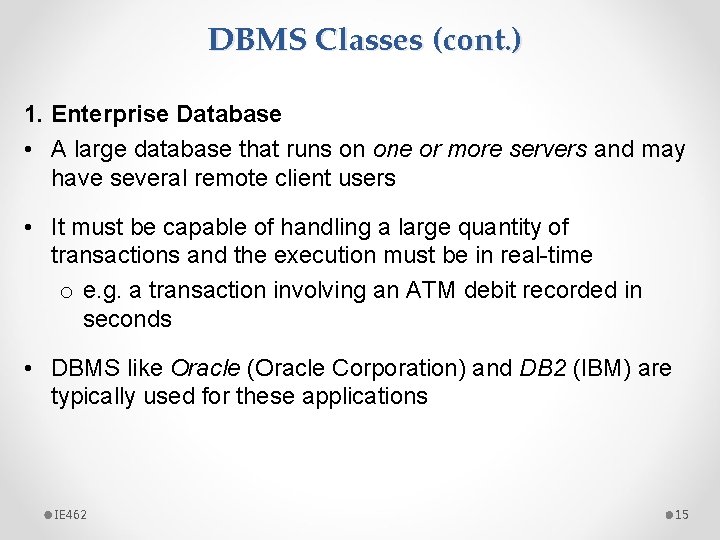 DBMS Classes (cont.)

1. Enterprise Database

• A large database that runs on one or more servers and may have several remote client users

• It must be capable of handling a large quantity of transactions and the execution must be in real-time

o e.g. a transaction involving an ATM debit recorded in seconds

• DBMS like Oracle (Oracle Corporation) and DB2 (IBM) are typically used for these applications

IE462

15